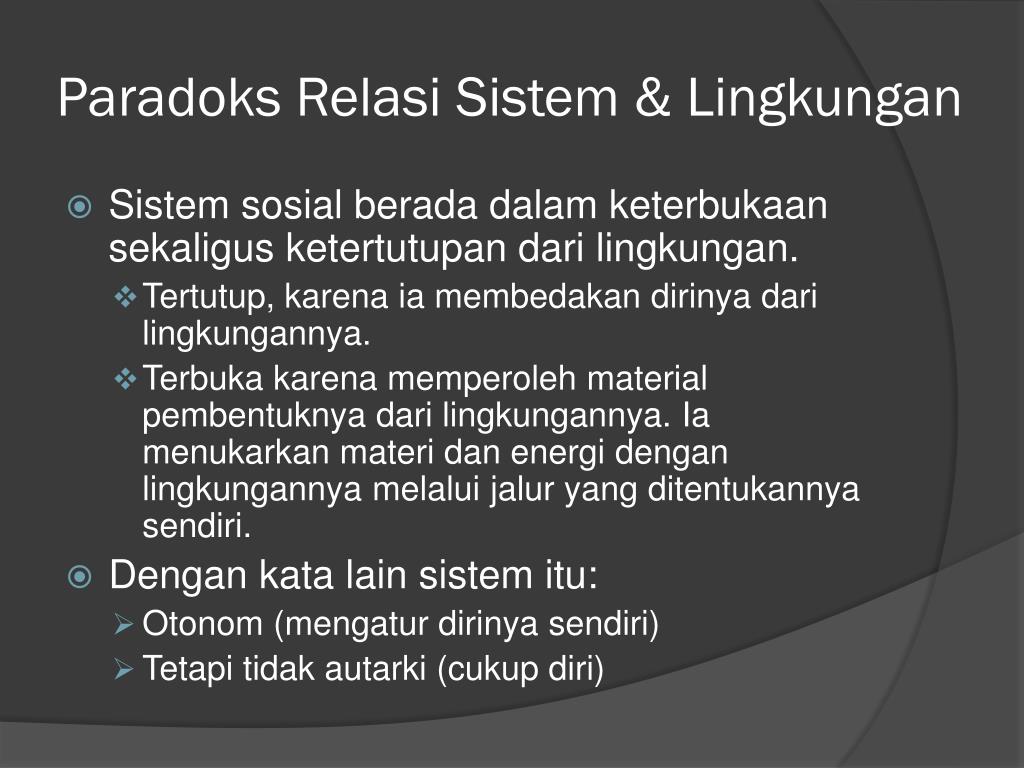 Paradoks Relasi Sistem & Lingkungan

Sistem sosial berada dalam keterbukaan sekaligus ketertutupan dari lingkungan.

Tertutup, karena ia membedakan dirinya dari lingkungannya.

Terbuka karena memperoleh material pembentuknya dari lingkungannya. Ia menukarkan materi dan energi dengan lingkungannya melalui jalur yang ditentukannya sendiri.

Dengan kata lain sistem itu:

Otonom (mengatur dirinya sendiri)

Tetapi tidak autarki (cukup diri)